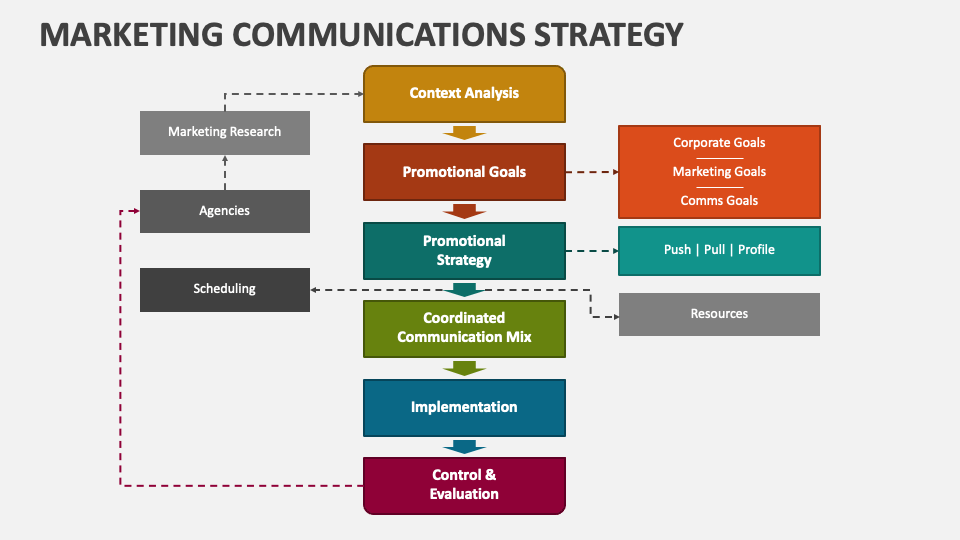 MARKETING COMMUNICATIONS STRATEGY

Marketing Research

Agencies

Scheduling

Context Analysis

Promotional Goals

Promotional Strategy

Coordinated Communication Mix

Implementation

Control & Evaluation

Corporate Goals

Marketing Goals

Comms Goals

Push | Pull | Profile

Resources